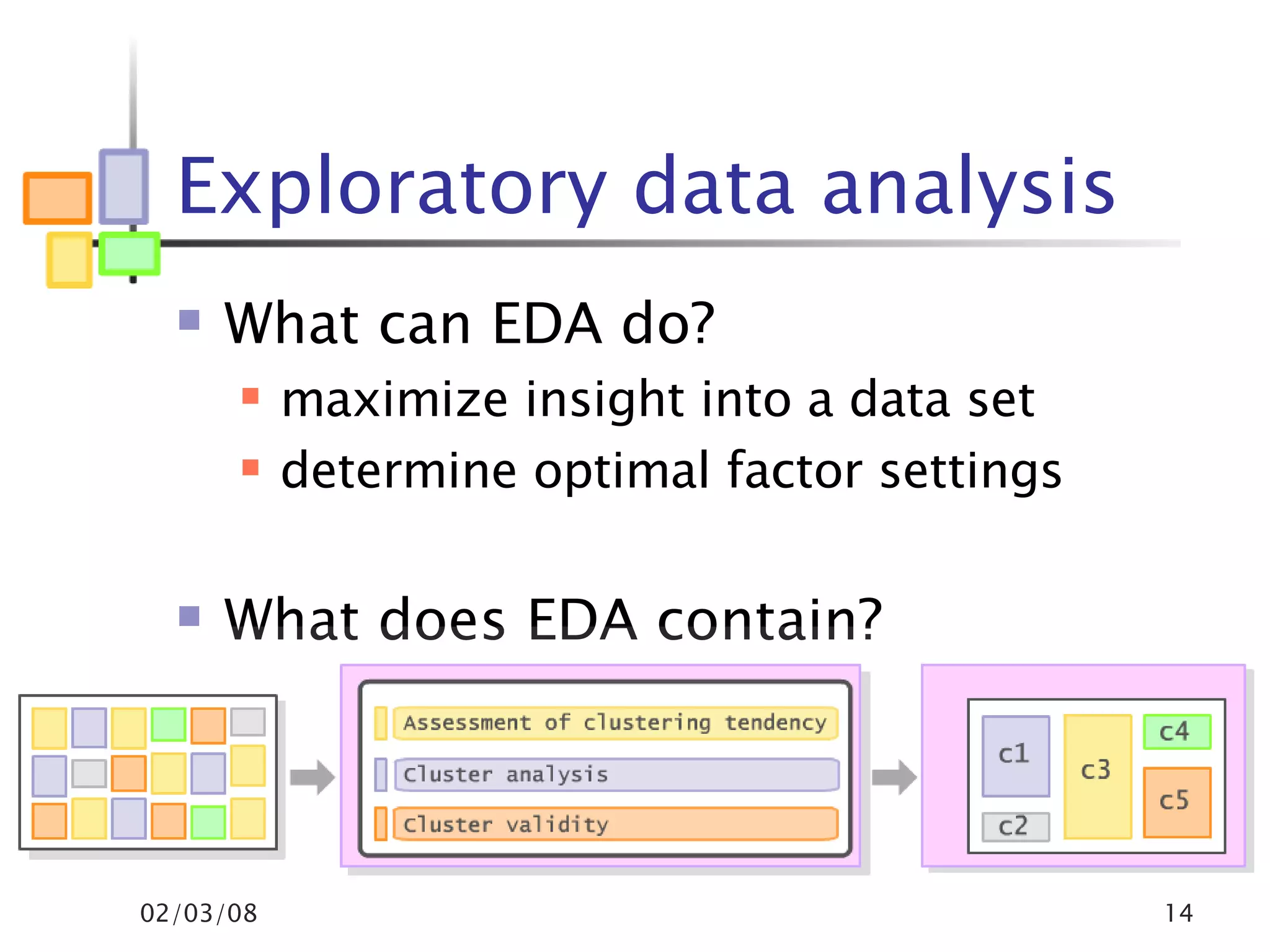 Exploratory data analysis

What can EDA do?

maximize insight into a data set

determine optimal factor settings

What does EDA contain?

Assessment of clustering tendency

Cluster analysis

Cluster validity

c1

c2

c3

c4

c5

02/03/08

14